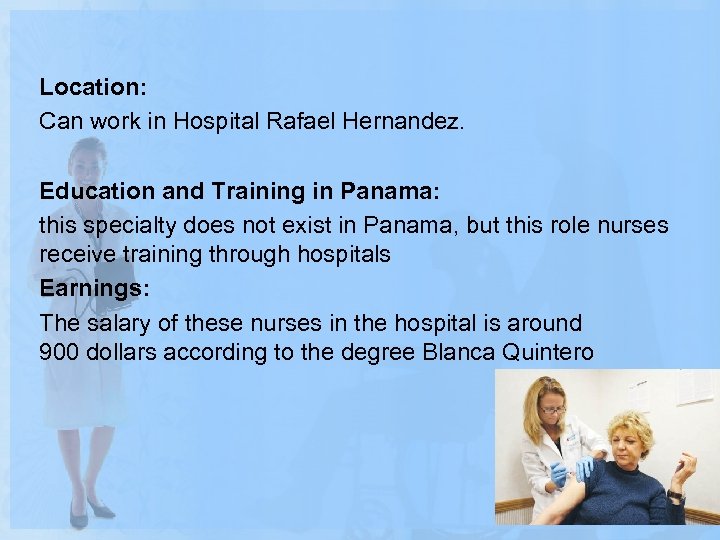 Location:
Can work in Hospital Rafael Hernandez.

Education and Training in Panama:
this specialty does not exist in Panama, but this role nurses receive training through hospitals

Earnings:
The salary of these nurses in the hospital is around 900 dollars according to the degree Blanca Quintero